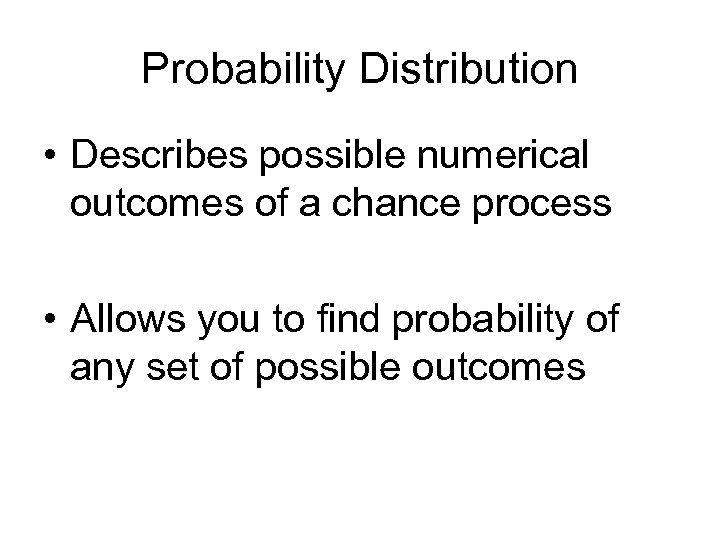 Probability Distribution

• Describes possible numerical outcomes of a chance process

• Allows you to find probability of any set of possible outcomes